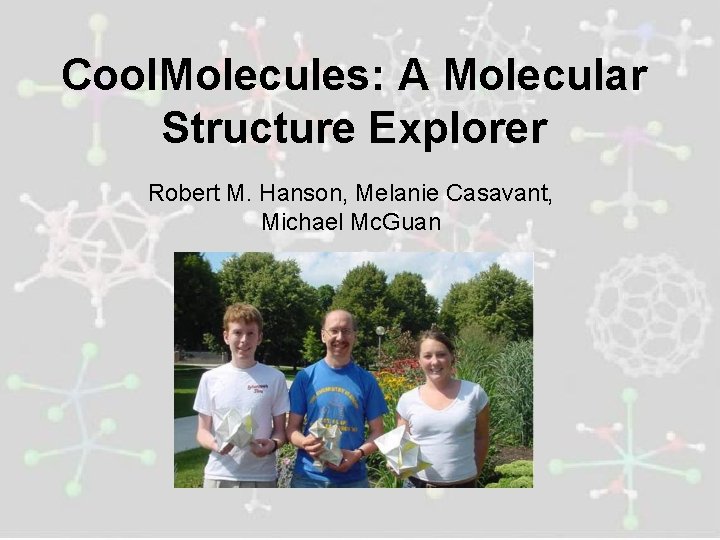 CoolMolecules: A Molecular Structure Explorer

Robert M. Hanson, Melanie Casavant, Michael McGuan